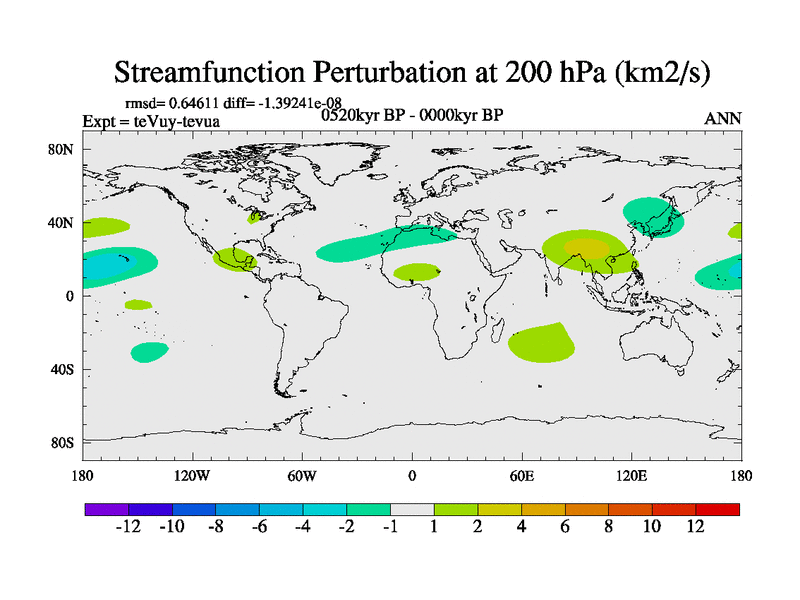 Streamfunction Perturbation at 200 hPa (km2/s)

rmsd= 0.64611 diff= -1.39241e-08

Expt = teVuy-tevua

0520kyr BP - 0000kyr BP

ANN

80N
40N
0
40S
80S

180
120W
60W
0
60E
120E
180

-12 -10 -8 -6 -4 -2 -1 1 2 4 6 8 10 12